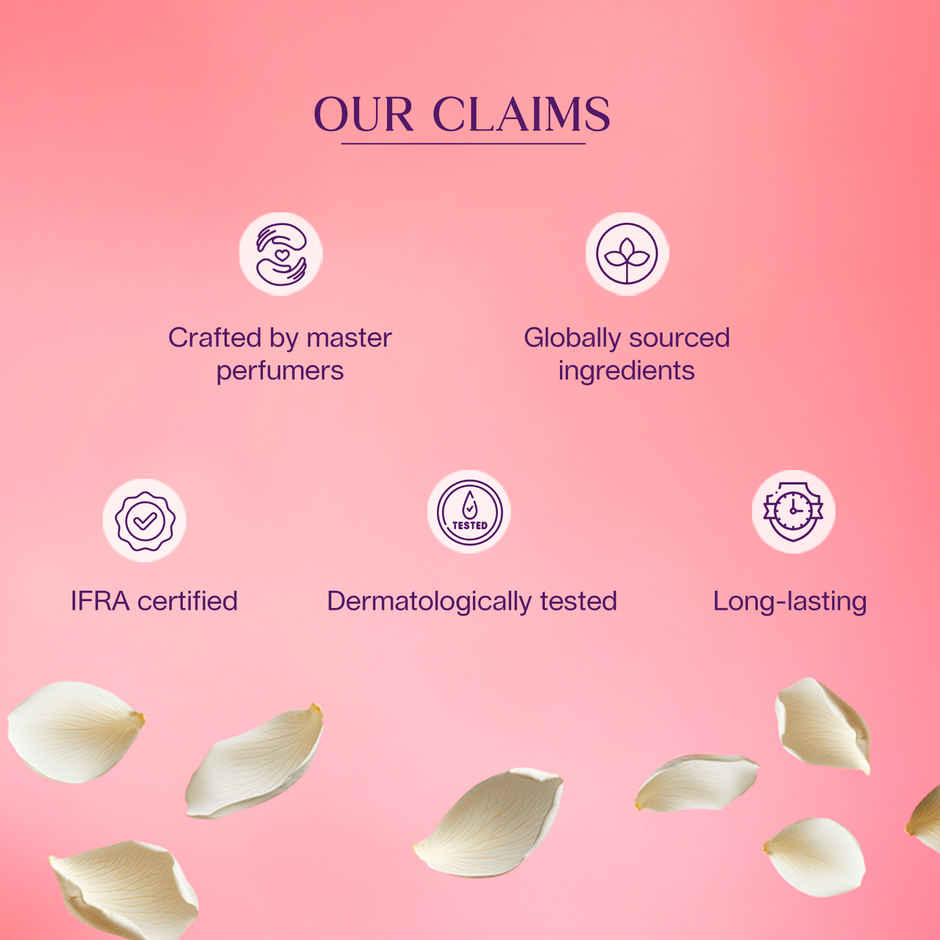 OUR CLAIMS

Crafted by master perfumers

Globally sourced ingredients

IFRA certified

TESTED

Dermatologically tested

Long-lasting